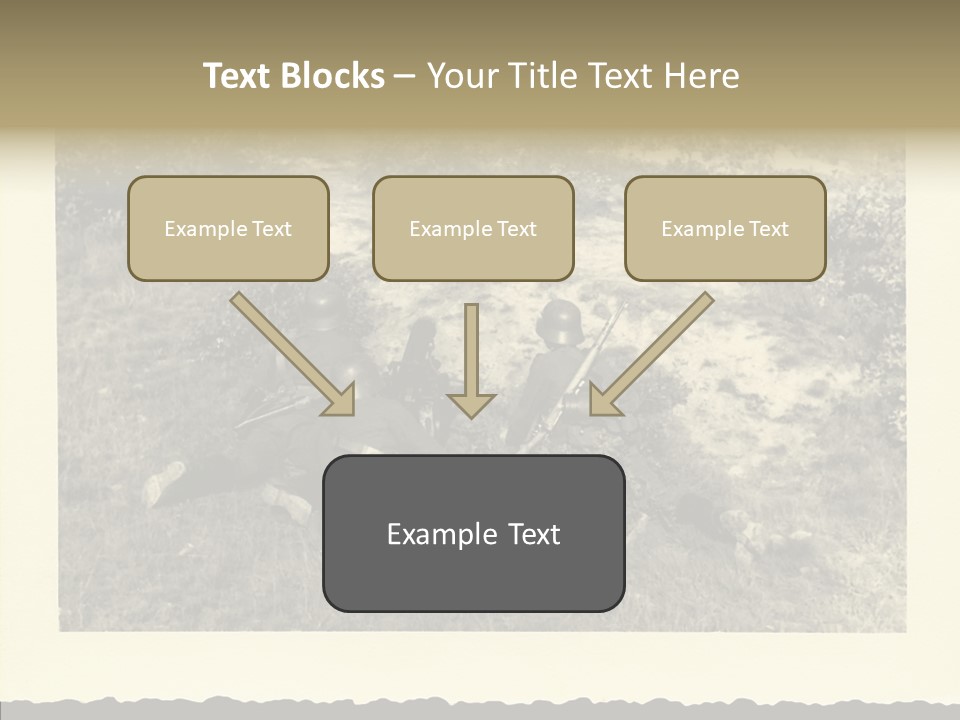 Text Blocks – Your Title Text Here

Example Text

Example Text

Example Text

Example Text